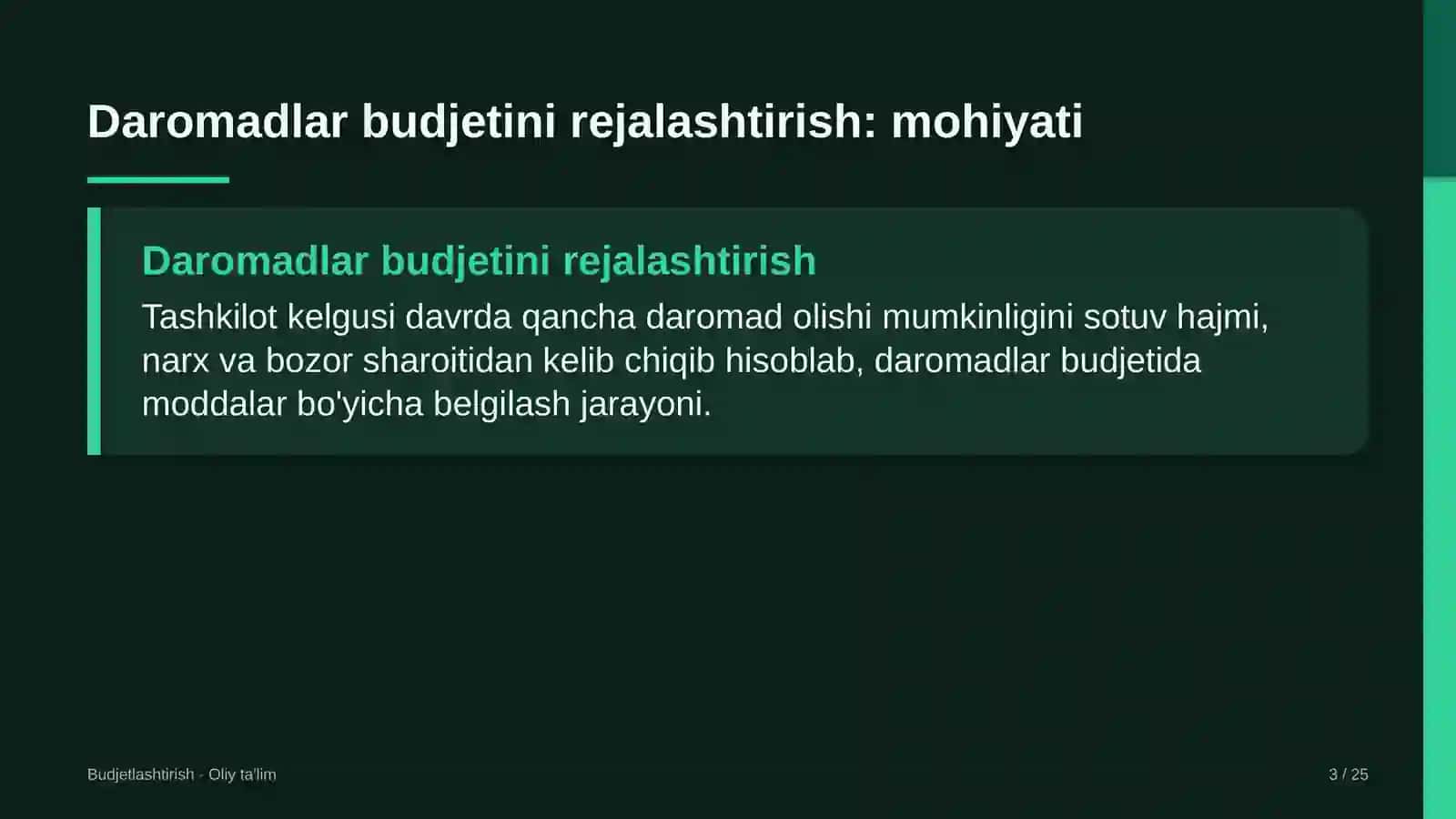 Daromadlar budjetini rejalashtirish: mohiyati

Daromadlar budjetini rejalashtirish

Tashkilot kelgusi davrda qancha daromad olishi mumkinligini sotuv hajmi, narx va bozor sharoitidan kelib chiqib hisoblab, daromadlar budjetida moddalar bo'yicha belgilash jarayoni.

Budjetlashtirish - Oliy ta'lim

3 / 25